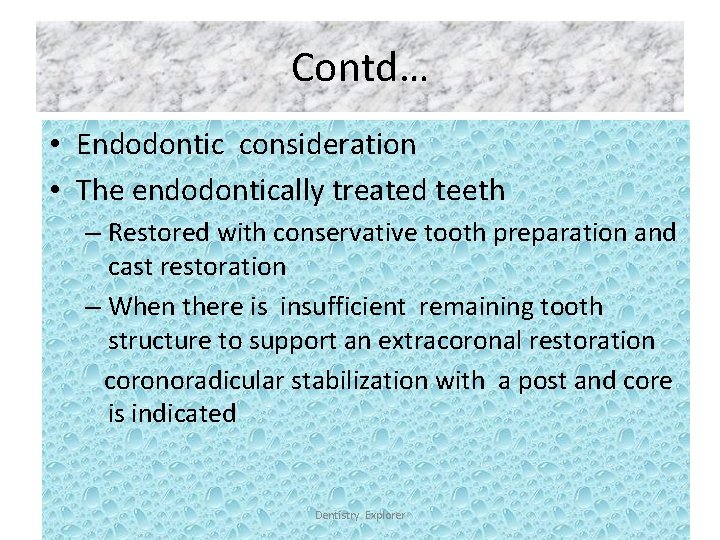 Contd…

• Endodontic consideration
• The endodontically treated teeth
– Restored with conservative tooth preparation and cast restoration
– When there is insufficient remaining tooth structure to support an extracoronal restoration
coronoradicular stabilization with a post and core is indicated

Dentistry Explorer